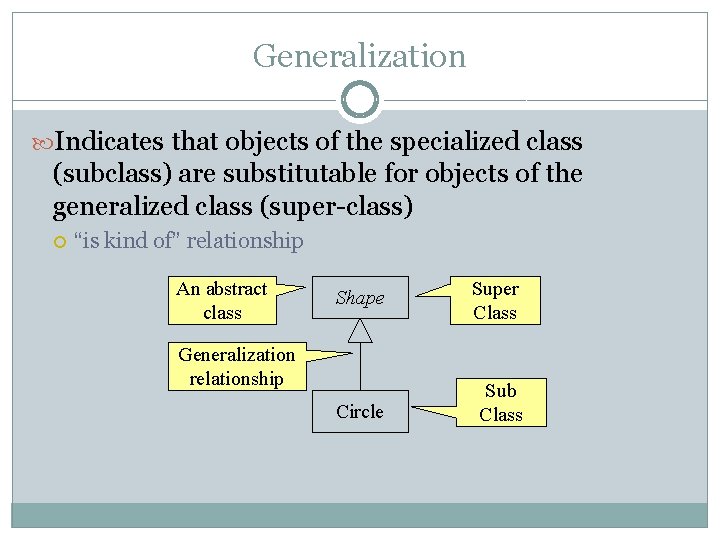 Generalization

Indicates that objects of the specialized class (subclass) are substitutable for objects of the generalized class (super-class)

“is kind of” relationship

An abstract class

Shape

Super Class

Generalization relationship

Circle

Sub Class